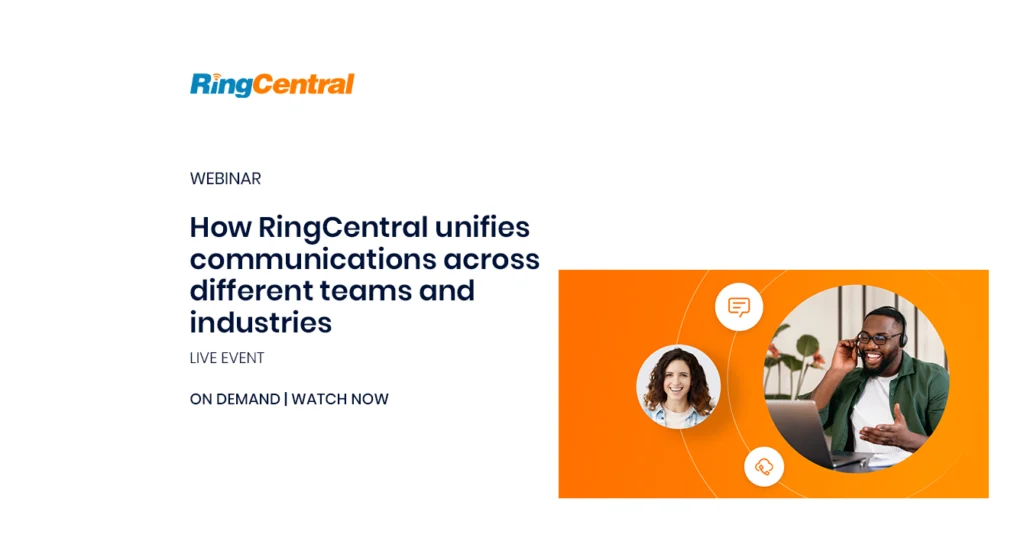 RingCentral

WEBINAR

How RingCentral unifies communications across different teams and industries

LIVE EVENT

ON DEMAND | WATCH NOW